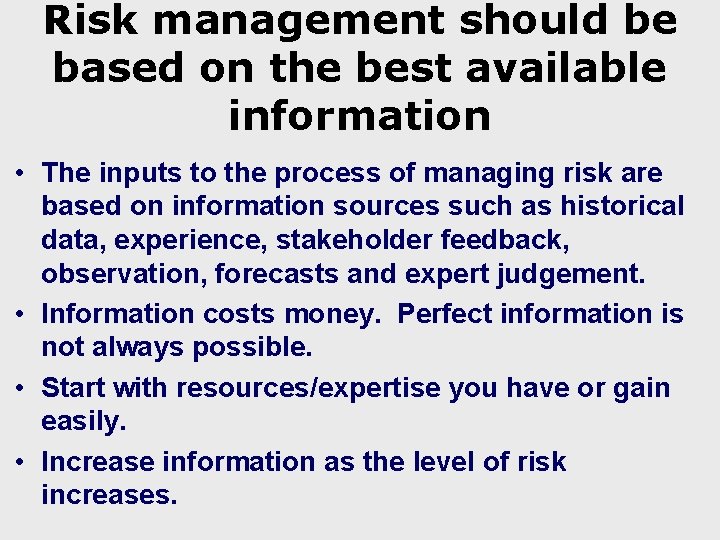 Risk management should be based on the best available information

• The inputs to the process of managing risk are based on information sources such as historical data, experience, stakeholder feedback, observation, forecasts and expert judgement.

• Information costs money. Perfect information is not always possible.

• Start with resources/expertise you have or gain easily.

• Increase information as the level of risk increases.